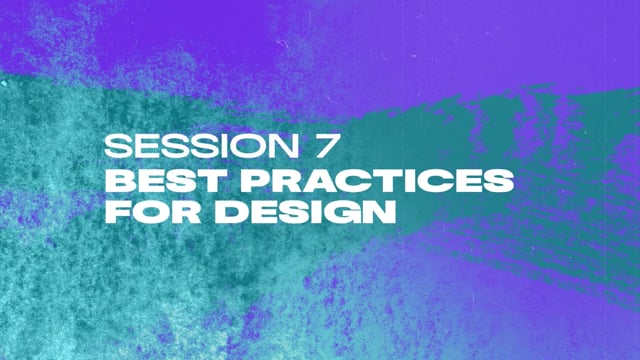 SESSION 7
BEST PRACTICES FOR DESIGN